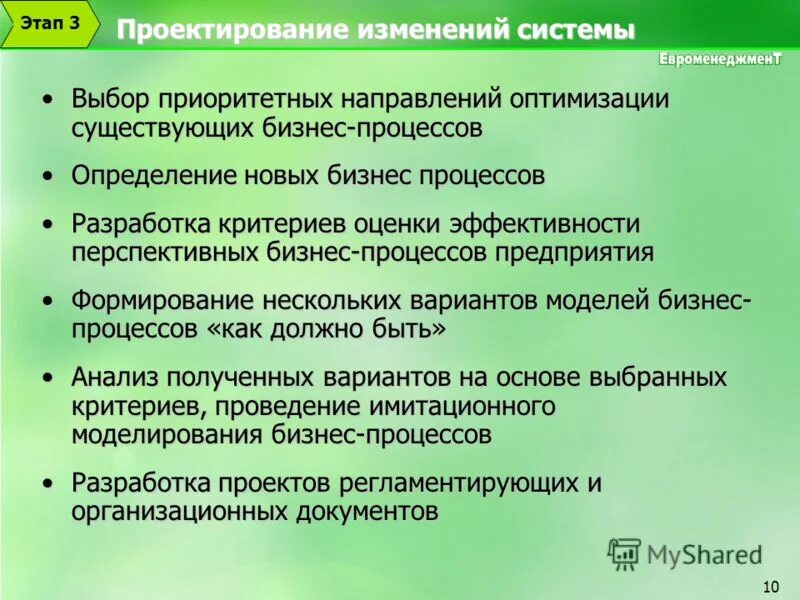 Этап 3

Проектирование изменений системы

ЕвроменеджменТ

• Выбор приоритетных направлений оптимизации существующих бизнес-процессов

• Определение новых бизнес процессов

• Разработка критериев оценки эффективности перспективных бизнес-процессов предприятия

• Формирование нескольких вариантов моделей бизнес-процессов «как должно быть»

• Анализ полученных вариантов на основе выбранных критериев, проведение имитационного моделирования бизнес-процессов

• Разработка проектов регламентирующих и организационных документов

MyShared

10